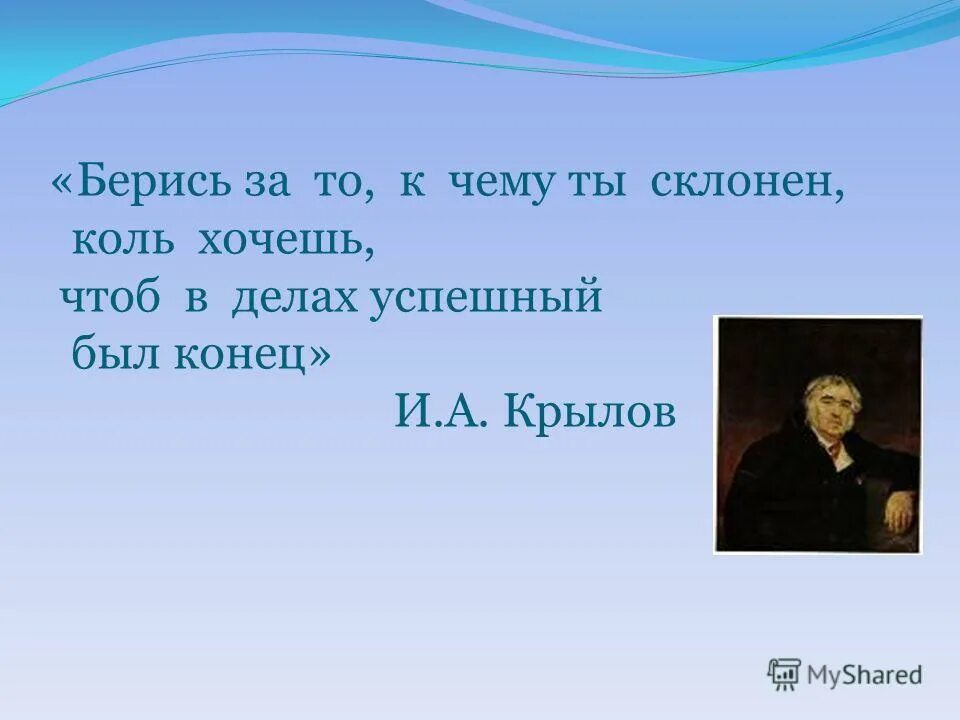 «Берись за то, к чему ты склонен, коль хочешь, чтоб в делах успешный был конец»

И.А. Крылов

MyShared